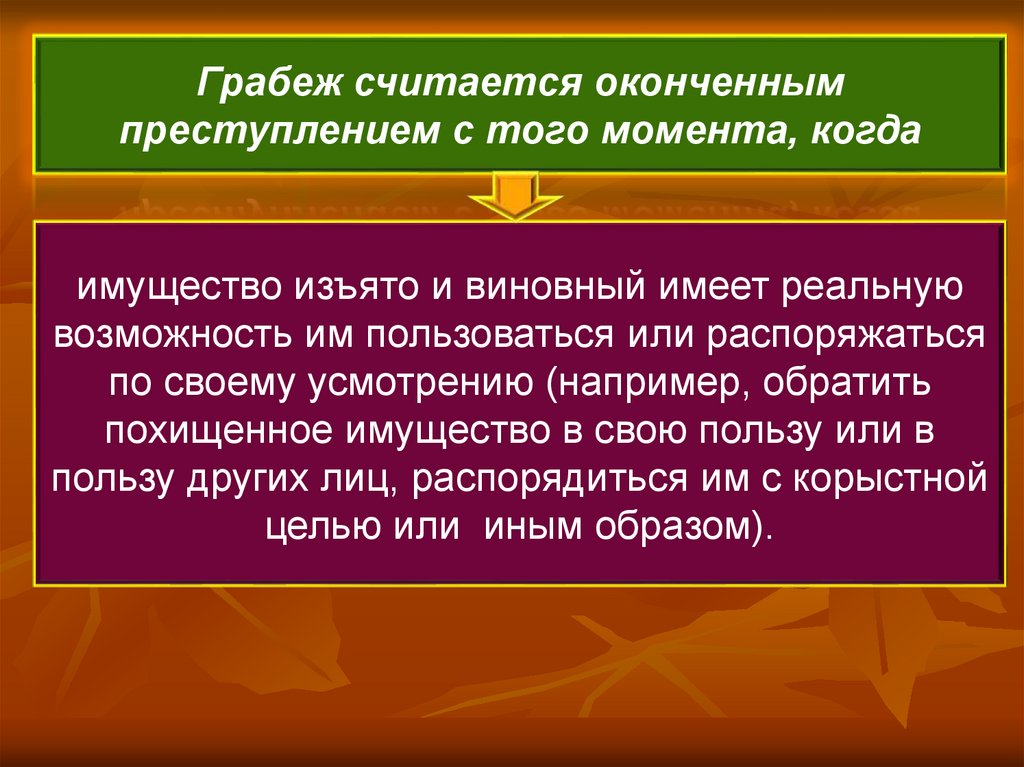 Грабеж считается оконченным преступлением с того момента, когда

имущество изъято и виновный имеет реальную возможность им пользоваться или распоряжаться по своему усмотрению (например, обратить похищенное имущество в свою пользу или в пользу других лиц, распорядиться им с корыстной целью или иным образом).